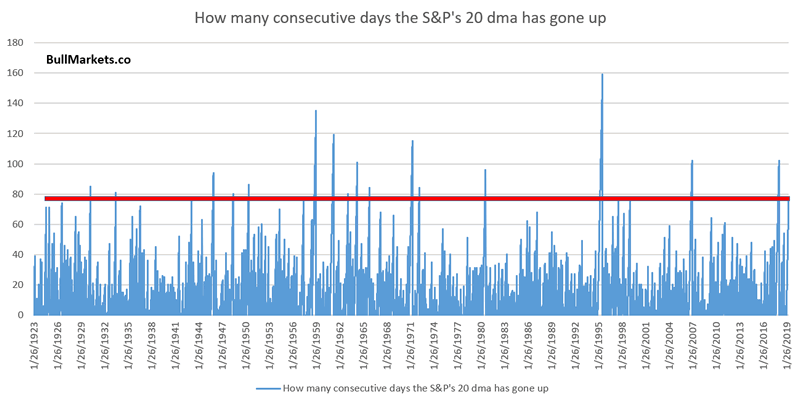 How many consecutive days the S&P's 20 dma has gone up

BullMarkets.co

180
160
140
120
100
80
60
40
20
0

1/26/1923
1/26/1926
1/26/1929
1/26/1932
1/26/1935
1/26/1938
1/26/1941
1/26/1944
1/26/1947
1/26/1950
1/26/1953
1/26/1956
1/26/1959
1/26/1962
1/26/1965
1/26/1968
1/26/1971
1/26/1974
1/26/1977
1/26/1980
1/26/1983
1/26/1986
1/26/1989
1/26/1992
1/26/1995
1/26/1998
1/26/2001
1/26/2004
1/26/2007
1/26/2010
1/26/2013
1/26/2016
1/26/2019

How many consecutive days the S&P's 20 dma has gone up